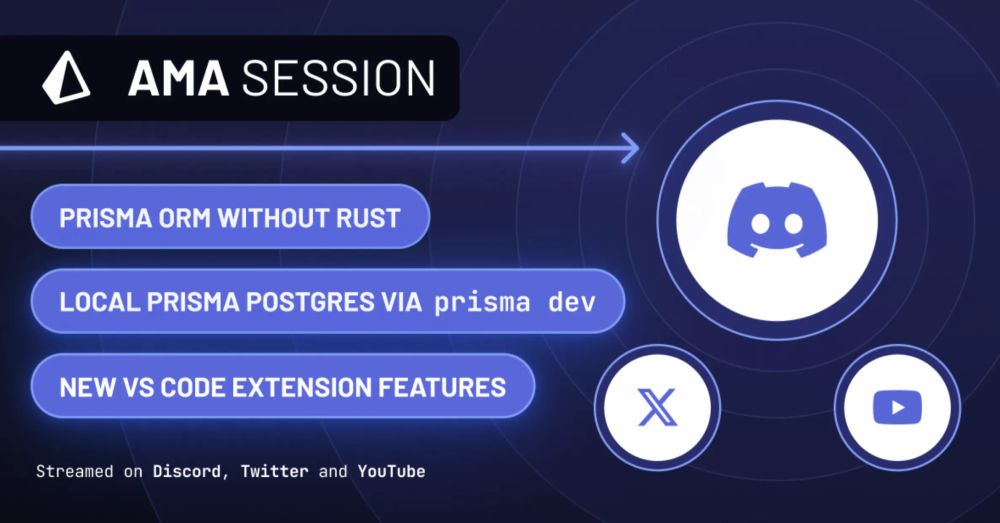 AMA SESSION

PRISMA ORM WITHOUT RUST

LOCAL PRISMA POSTGRES VIA prisma dev

NEW VS CODE EXTENSION FEATURES

Streamed on Discord, Twitter and YouTube